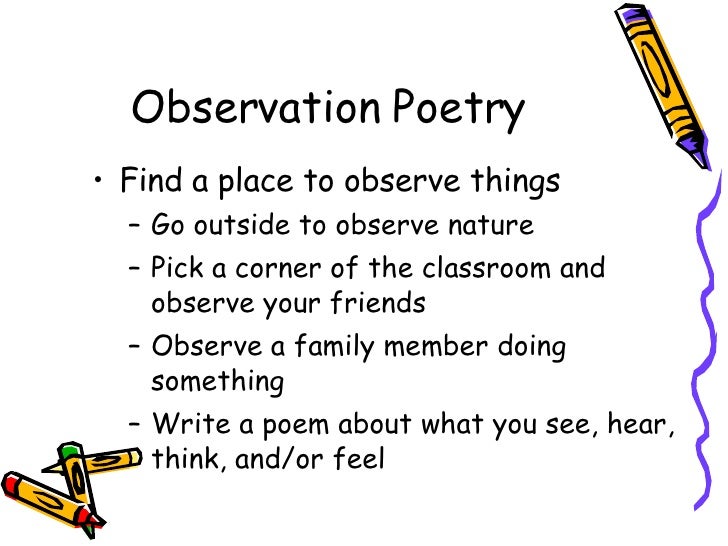 Observation Poetry

• Find a place to observe things
– Go outside to observe nature
– Pick a corner of the classroom and observe your friends
– Observe a family member doing something
– Write a poem about what you see, hear, think, and/or feel